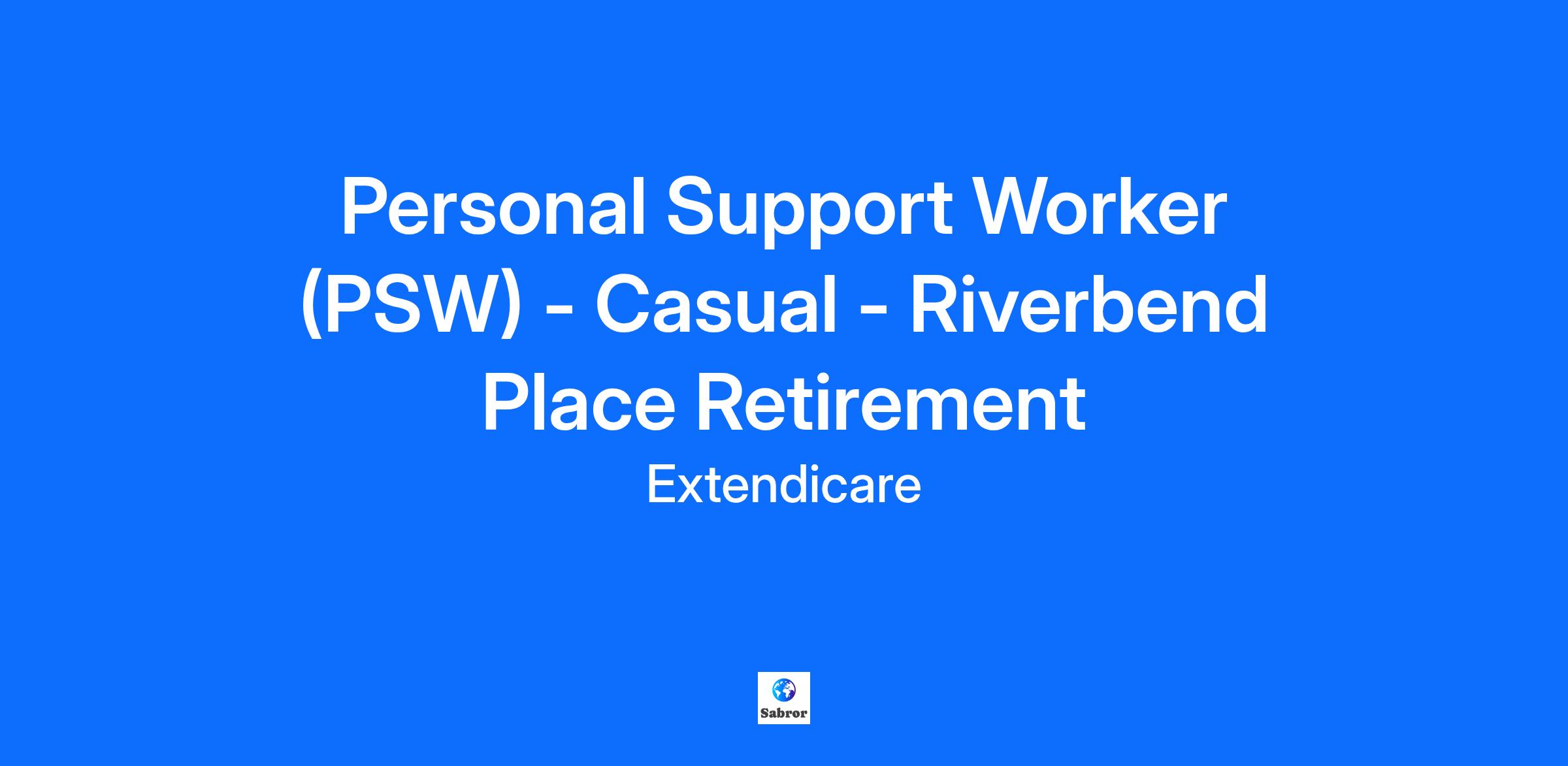 Personal Support Worker (PSW) - Casual - Riverbend Place Retirement

Extendicare

Sabror